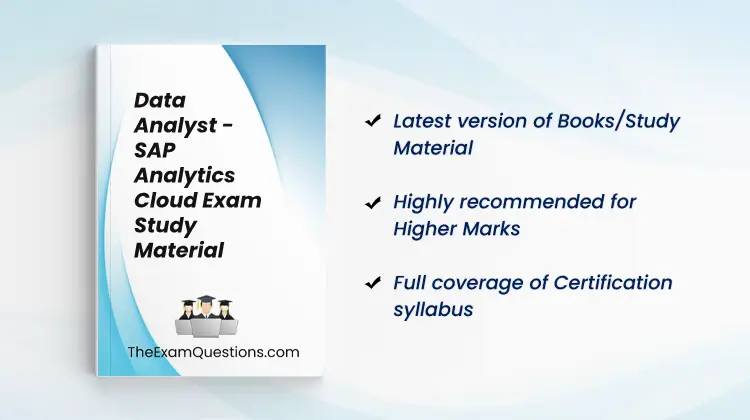 Data Analyst - SAP Analytics Cloud Exam Study Material

TheExamQuestions.com

✔ Latest version of Books/Study Material

✔ Highly recommended for Higher Marks

✔ Full coverage of Certification syllabus